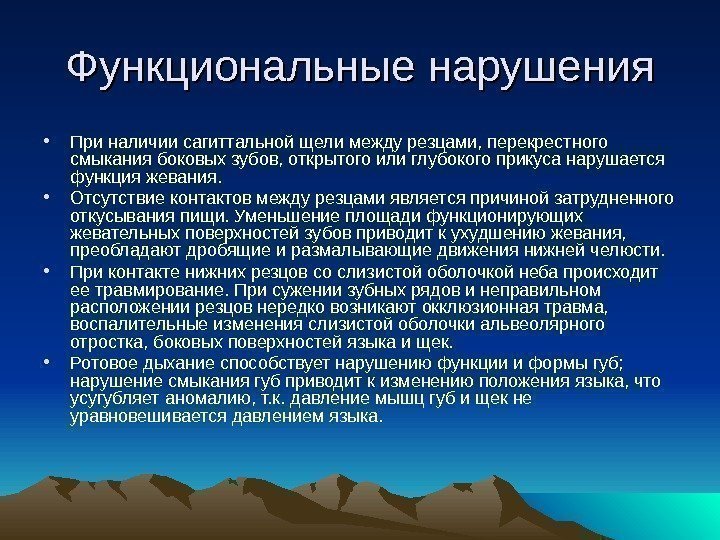 Функциональные нарушения

• При наличии сагиттальной щели между резцами, перекрестного смыкания боковых зубов, открытого или глубокого прикуса нарушается функция жевания.
• Отсутствие контактов между резцами является причиной затрудненного откусывания пищи. Уменьшение площади функционирующих жевательных поверхностей зубов приводит к ухудшению жевания, преобладают дробящие и размалывающие движения нижней челюсти.
• При контакте нижних резцов со слизистой оболочкой неба происходит ее травмирование. При сужении зубных рядов и неправильном расположении резцов нередко возникают окклюзионная травма, воспалительные изменения слизистой оболочки альвеолярного отростка, боковых поверхностей языка и щек.
• Ротовое дыхание способствует нарушению функции и формы губ; нарушение смыкания губ приводит к изменению положения языка, что усугубляет аномалию, т.к. давление мышц губ и щек не уравновешивается давлением языка.